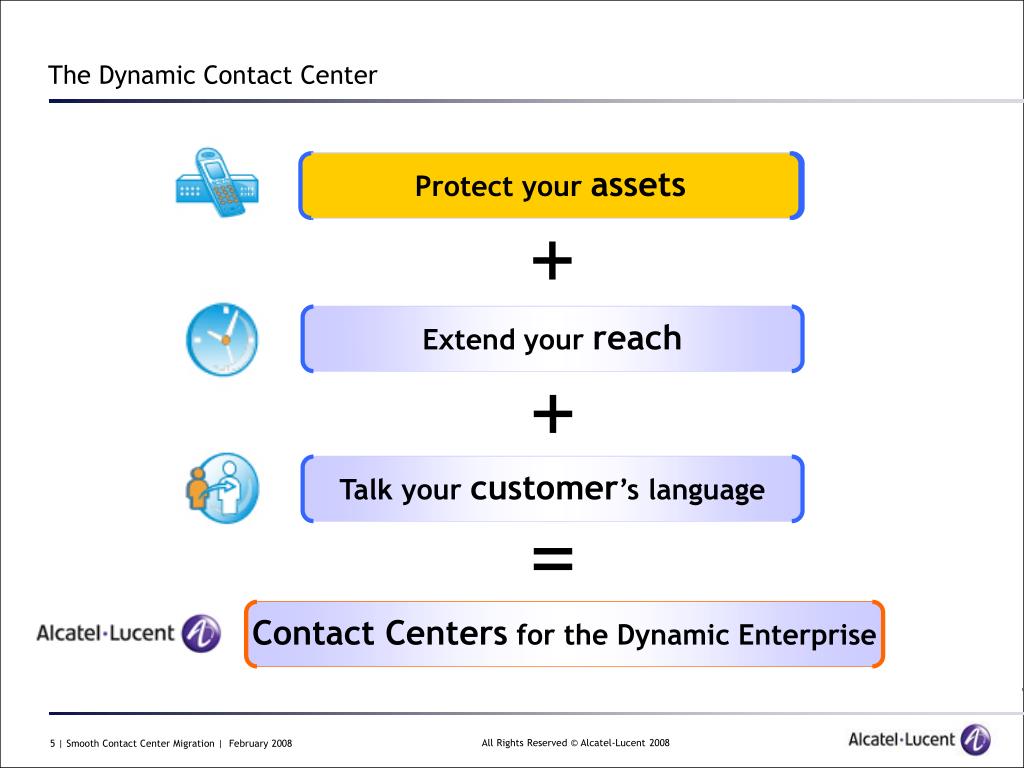 The Dynamic Contact Center

Protect your assets

+

Extend your reach

+

Talk your customer's language

=

Alcatel·Lucent

Contact Centers for the Dynamic Enterprise

5 | Smooth Contact Center Migration | February 2008

All Rights Reserved © Alcatel-Lucent 2008

Alcatel·Lucent